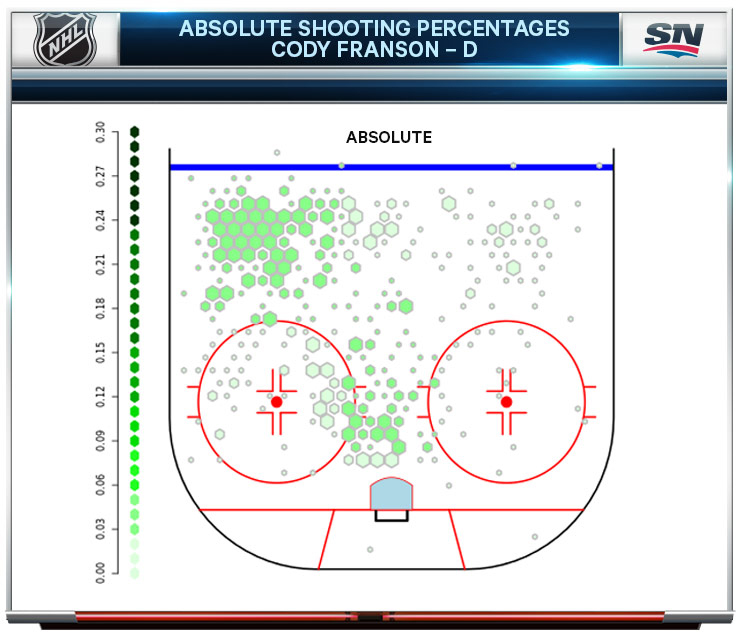 NHL

ABSOLUTE SHOOTING PERCENTAGES
CODY FRANSON – D

SN

ABSOLUTE

0.30
0.27
0.24
0.21
0.18
0.15
0.12
0.09
0.06
0.03
0.00